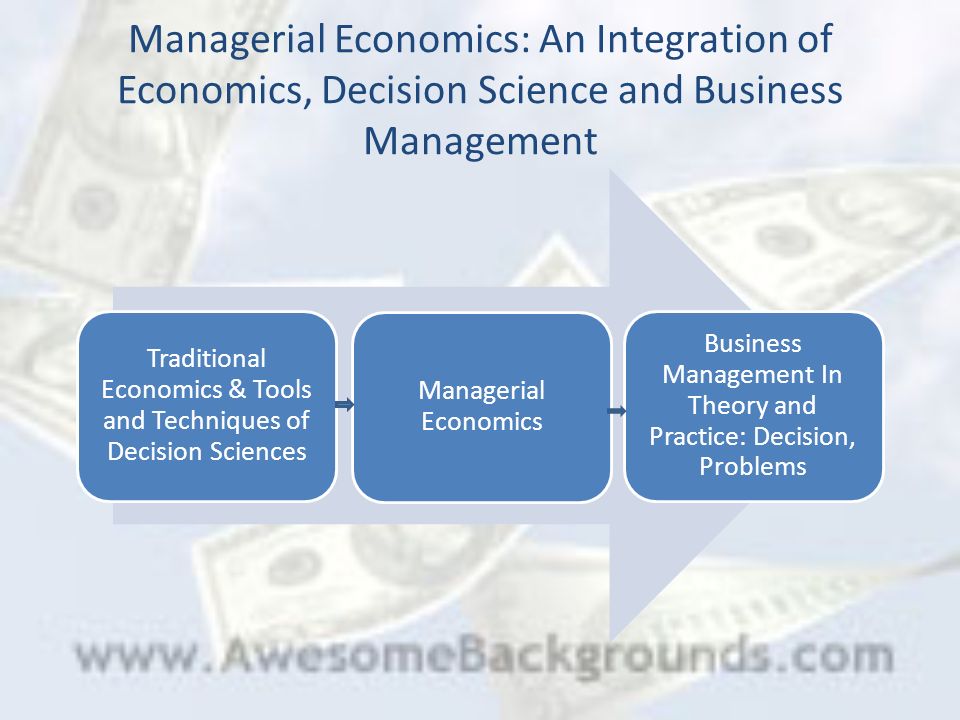 Managerial Economics: An Integration of Economics, Decision Science and Business Management

Traditional Economics & Tools and Techniques of Decision Sciences

Managerial Economics

Business Management In Theory and Practice: Decision, Problems

www.AwesomeBackgrounds.com